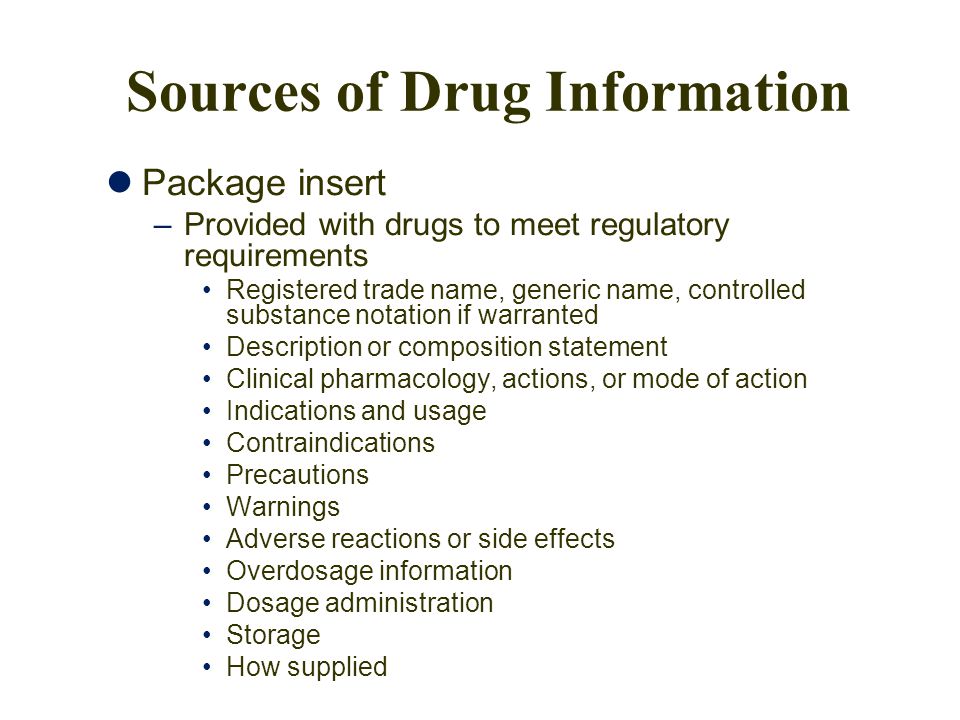 Sources of Drug Information

● Package insert
– Provided with drugs to meet regulatory requirements
• Registered trade name, generic name, controlled substance notation if warranted
• Description or composition statement
• Clinical pharmacology, actions, or mode of action
• Indications and usage
• Contraindications
• Precautions
• Warnings
• Adverse reactions or side effects
• Overdosage information
• Dosage administration
• Storage
• How supplied